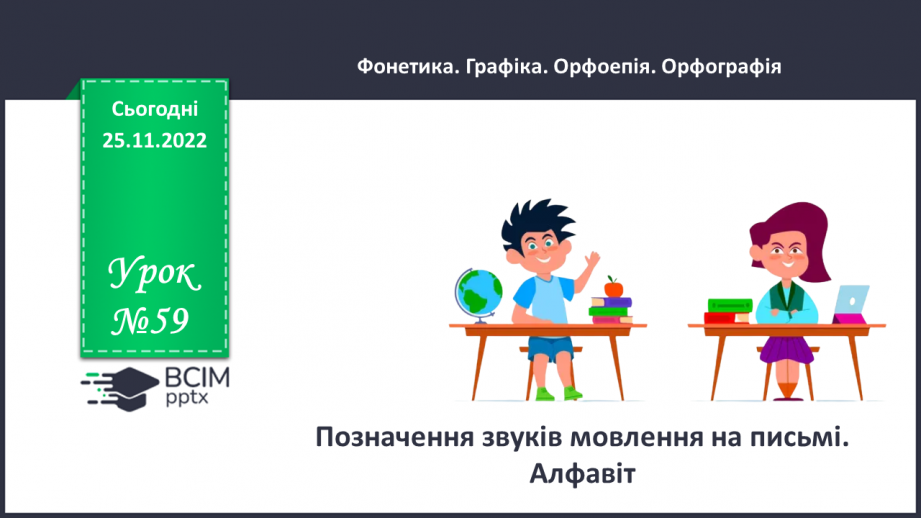 Фонетика. Графіка. Орфоепія. Орфографія

Сьогодні
25.11.2022

Урок
№59

ВСІМ
pptx

Позначення звуків мовлення на письмі.
Алфавіт